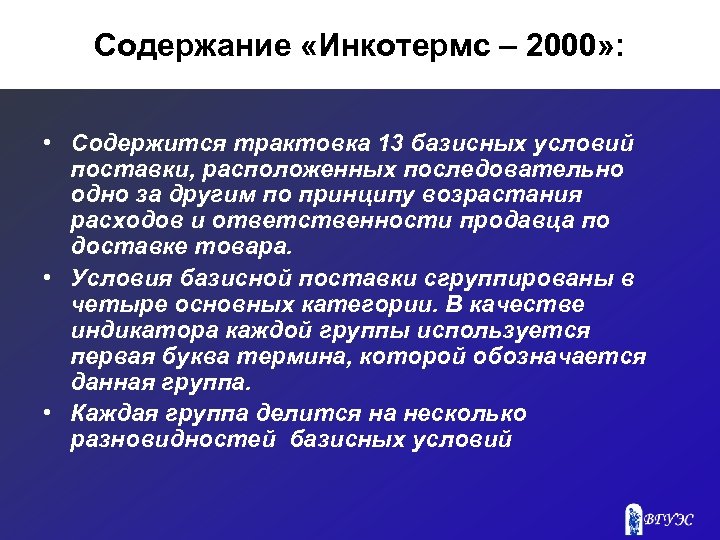 Содержание «Инкотермс – 2000»:

• Содержится трактовка 13 базисных условий поставки, расположенных последовательно одно за другим по принципу возрастания расходов и ответственности продавца по доставке товара.

• Условия базисной поставки сгруппированы в четыре основных категории. В качестве индикатора каждой группы используется первая буква термина, которой обозначается данная группа.

• Каждая группа делится на несколько разновидностей базисных условий

ВГУЭС